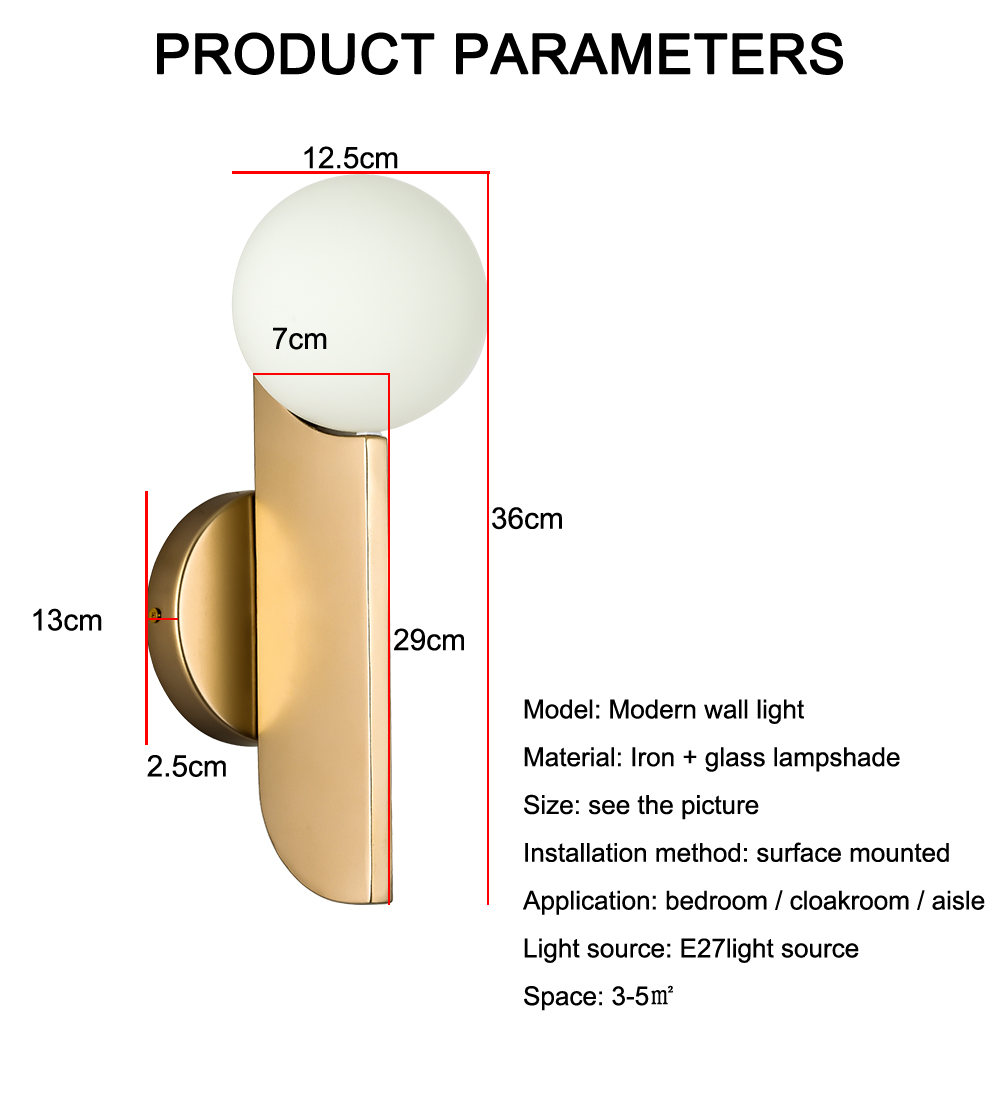 PRODUCT PARAMETERS

12.5cm

7cm

36cm

13cm

29cm

2.5cm

Model: Modern wall light

Material: Iron + glass lampshade

Size: see the picture

Installation method: surface mounted

Application: bedroom / cloakroom / aisle

Light source: E27light source

Space: 3-5㎡